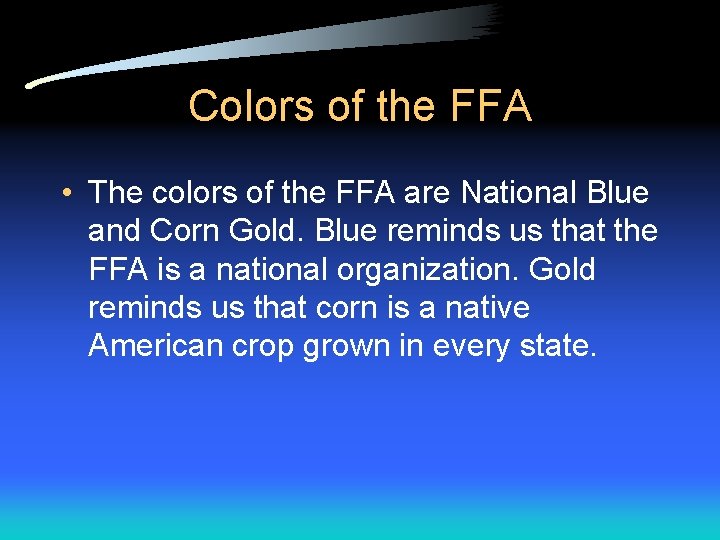 Colors of the FFA

• The colors of the FFA are National Blue and Corn Gold. Blue reminds us that the FFA is a national organization. Gold reminds us that corn is a native American crop grown in every state.